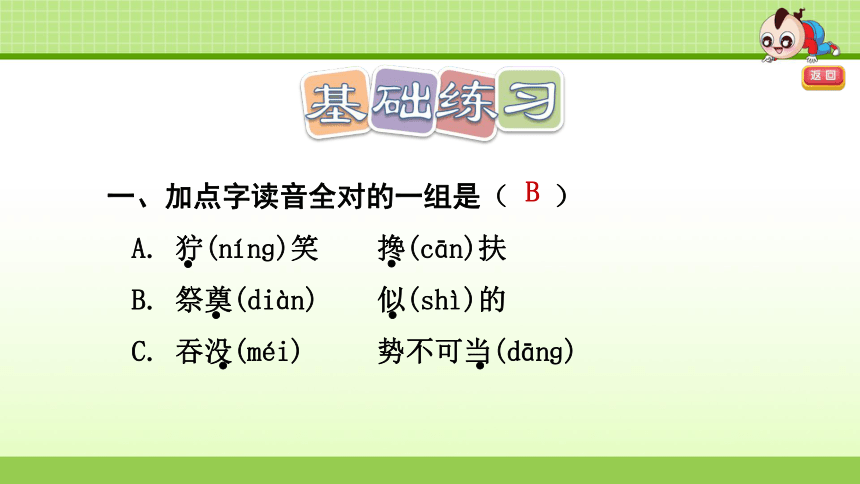 返回

基础练习

一、加点字读音全对的一组是（ B ）

A. 狞(níng)笑　　搀(cān)扶

B. 祭奠(diàn)　　似(shì)的

C. 吞没(méi)　　势不可当(dāng)